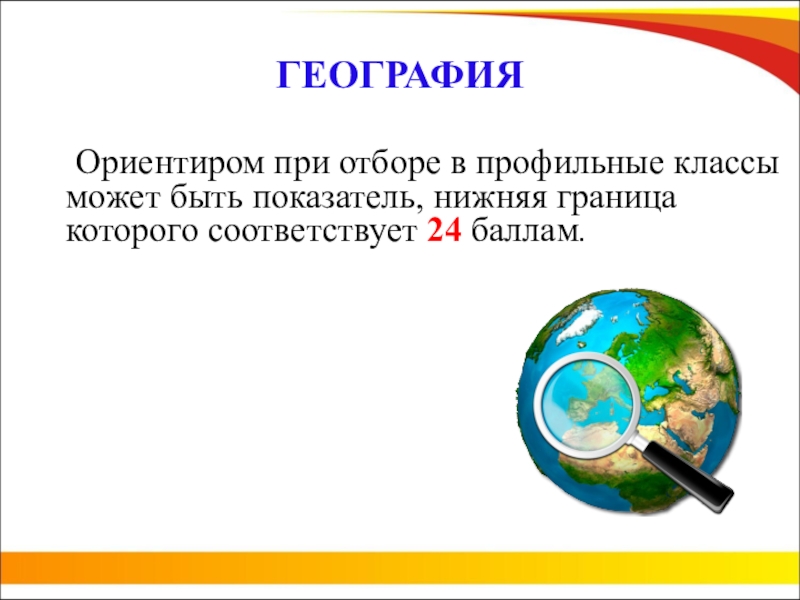 ГЕОГРАФИЯ

Ориентиром при отборе в профильные классы может быть показатель, нижняя граница которого соответствует 24 баллам.